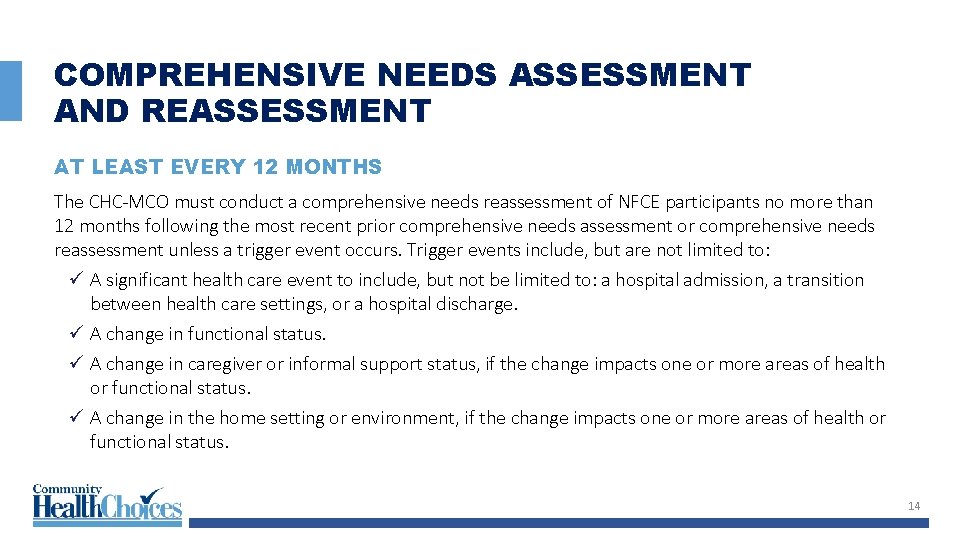 COMPREHENSIVE NEEDS ASSESSMENT AND REASSESSMENT

AT LEAST EVERY 12 MONTHS

The CHC-MCO must conduct a comprehensive needs reassessment of NFCE participants no more than 12 months following the most recent prior comprehensive needs assessment or comprehensive needs reassessment unless a trigger event occurs. Trigger events include, but are not limited to:

✓ A significant health care event to include, but not be limited to: a hospital admission, a transition between health care settings, or a hospital discharge.

✓ A change in functional status.

✓ A change in caregiver or informal support status, if the change impacts one or more areas of health or functional status.

✓ A change in the home setting or environment, if the change impacts one or more areas of health or functional status.

Community HealthChoices

14